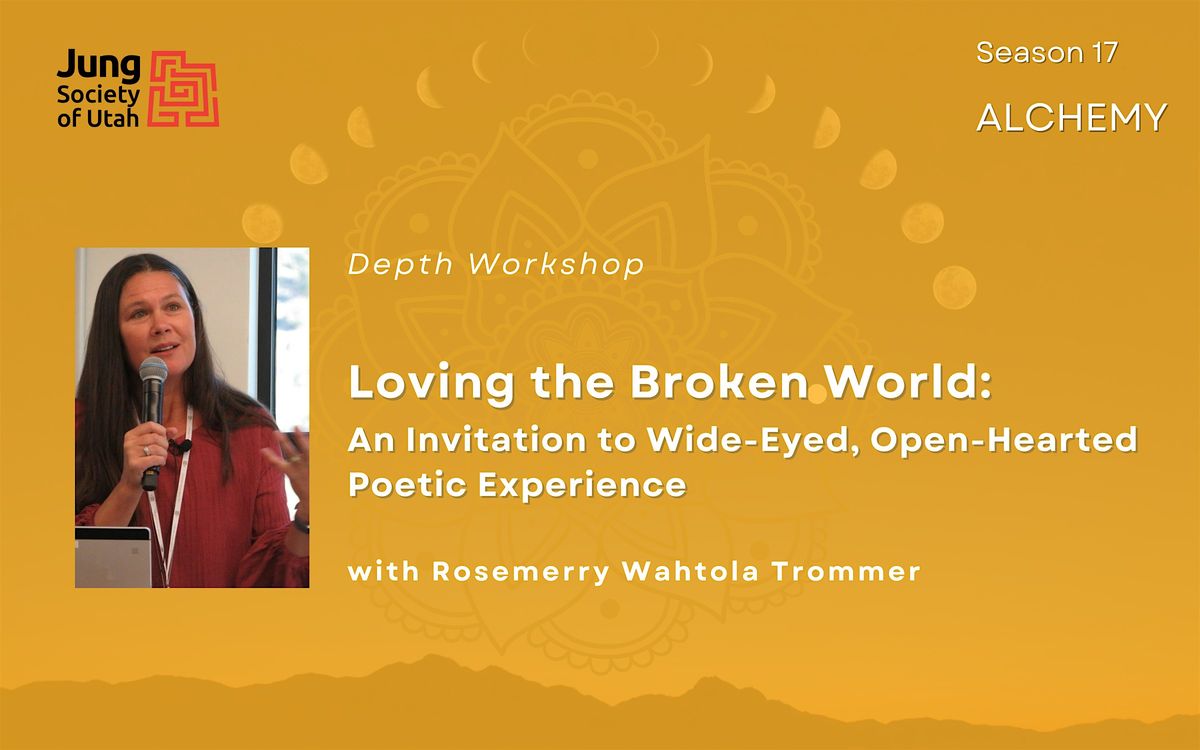 Jung Society of Utah

Season 17

ALCHEMY

Depth Workshop

Loving the Broken World:
An Invitation to Wide-Eyed, Open-Hearted Poetic Experience

with Rosemerry Wahtola Trommer